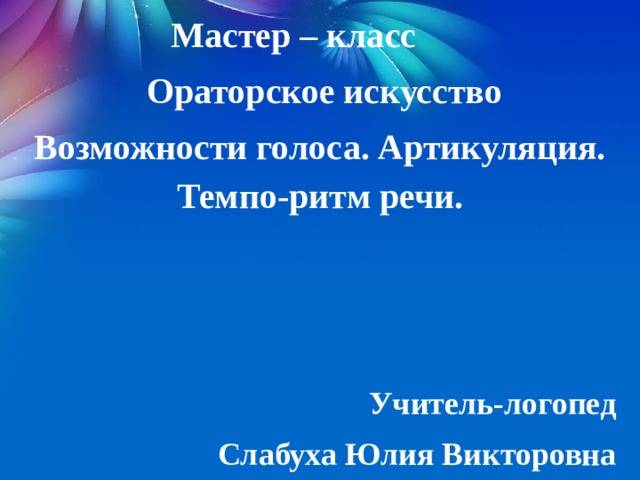 Мастер – класс

Ораторское искусство

Возможности голоса. Артикуляция. Темпо-ритм речи.

Учитель-логопед

Слабуха Юлия Викторовна